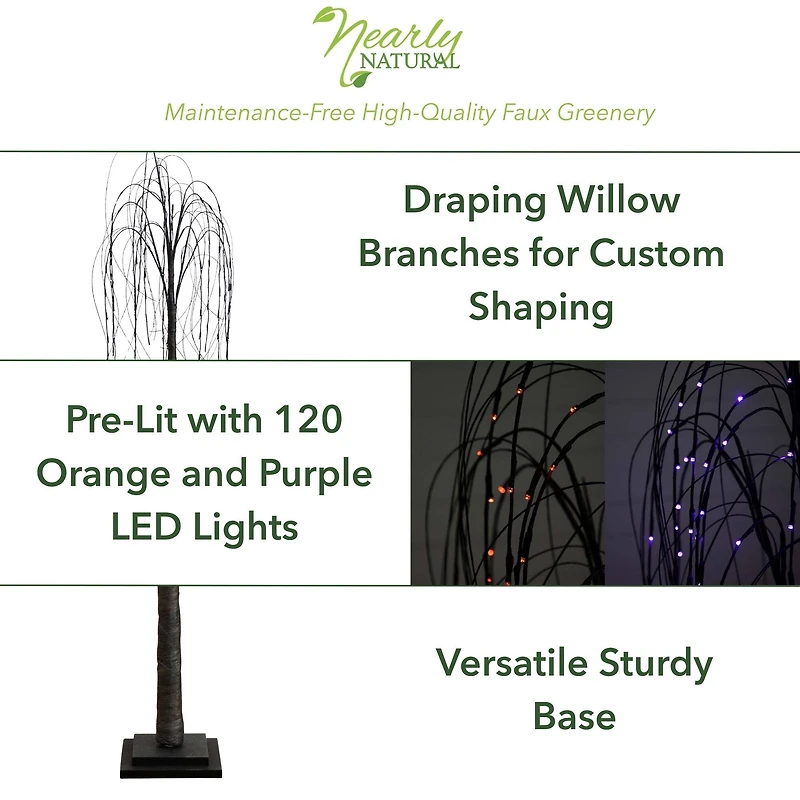 Nearly NATURAL

Maintenance-Free High-Quality Faux Greenery

Draping Willow Branches for Custom Shaping

Pre-Lit with 120 Orange and Purple LED Lights

Versatile Sturdy Base